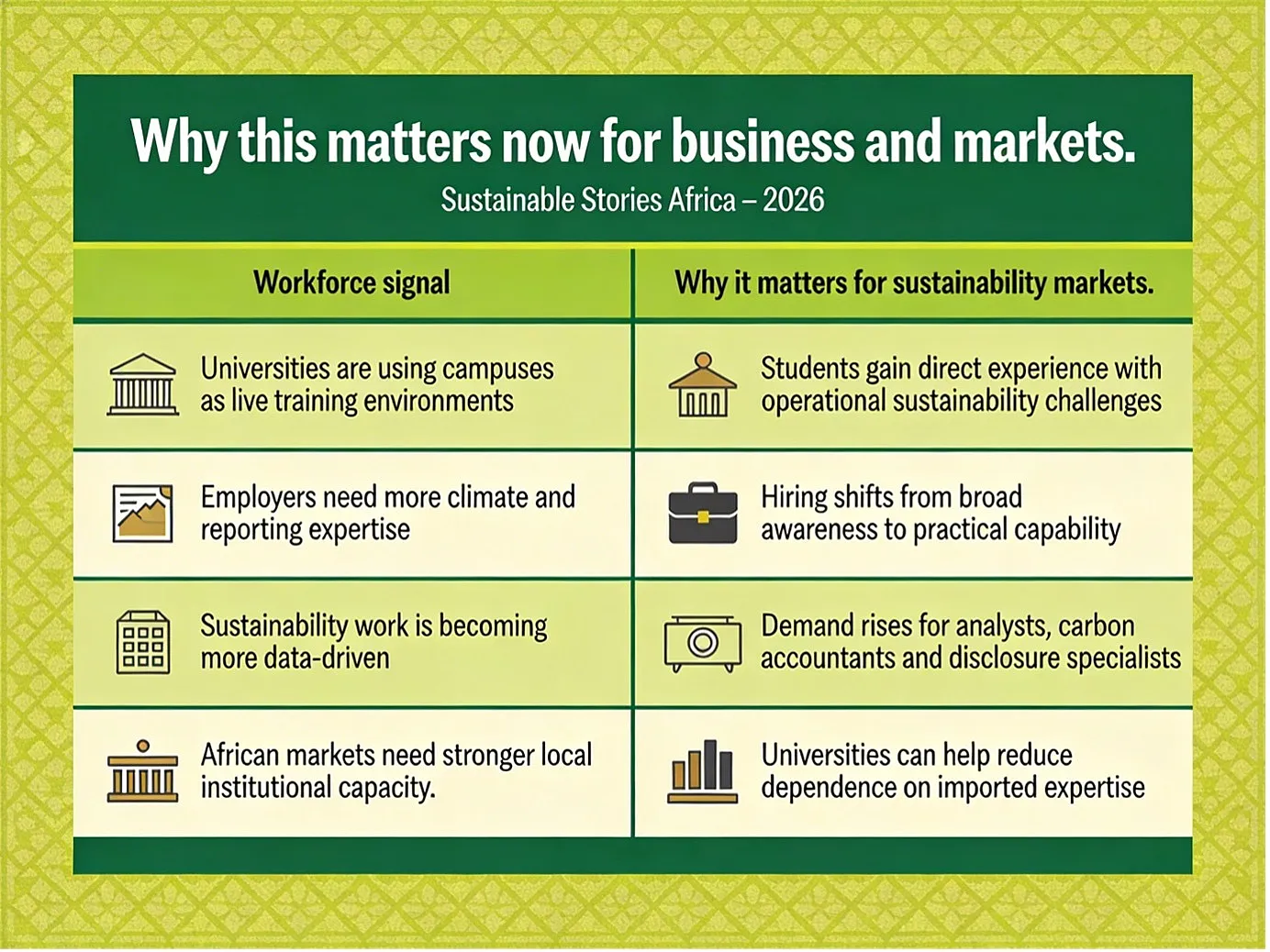 Why this matters now for business and markets.

Sustainable Stories Africa – 2026

| Workforce signal | Why it matters for sustainability markets. |
|---|---|
| Universities are using campuses as live training environments | Students gain direct experience with operational sustainability challenges |
| Employers need more climate and reporting expertise | Hiring shifts from broad awareness to practical capability |
| Sustainability work is becoming more data-driven | Demand rises for analysts, carbon accountants and disclosure specialists |
| African markets need stronger local institutional capacity. | Universities can help reduce dependence on imported expertise |